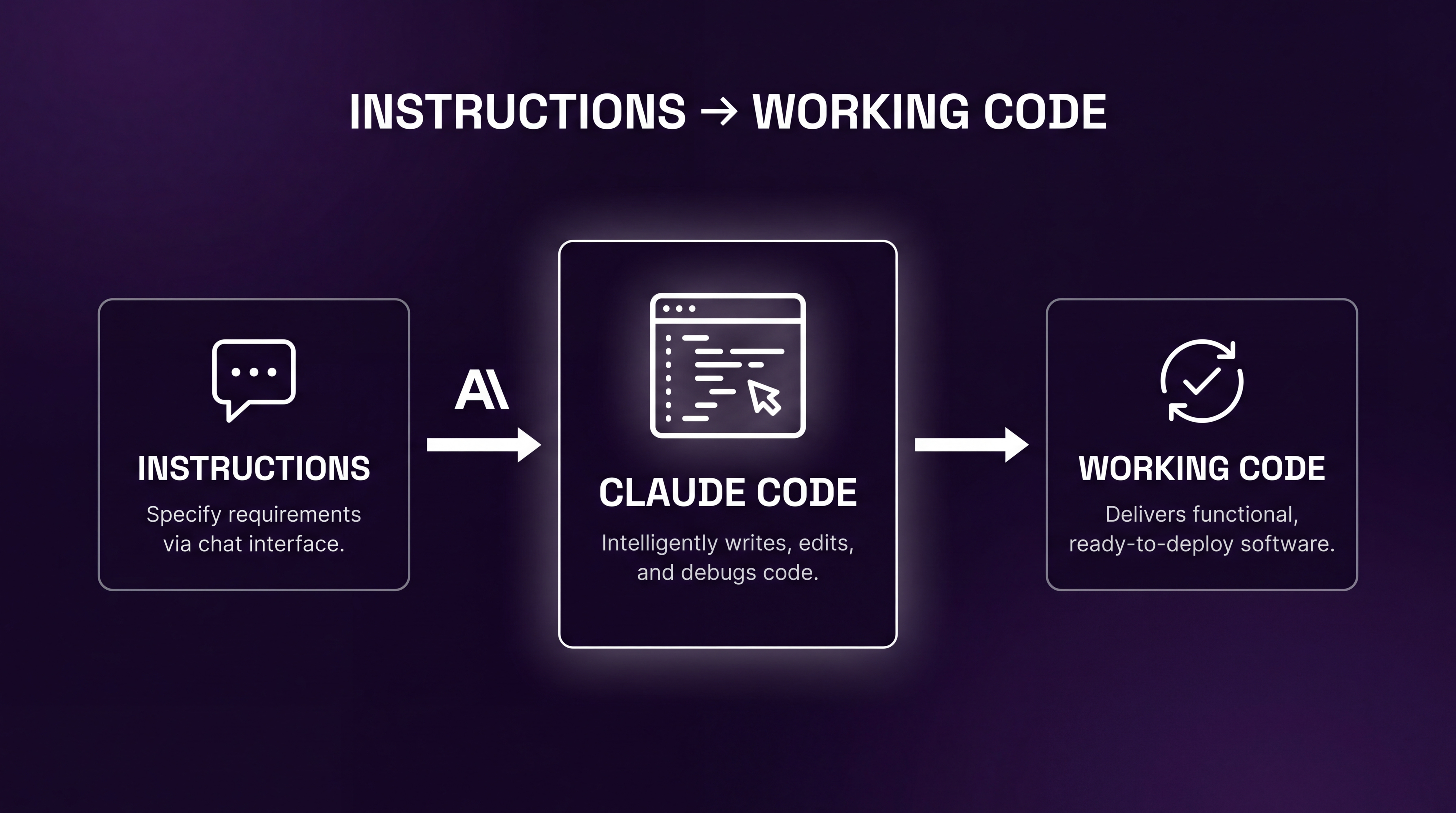 INSTRUCTIONS → WORKING CODE

INSTRUCTIONS

Specify requirements via chat interface.

A\

CLAUDE CODE

Intelligently writes, edits, and debugs code.

WORKING CODE

Delivers functional, ready-to-deploy software.